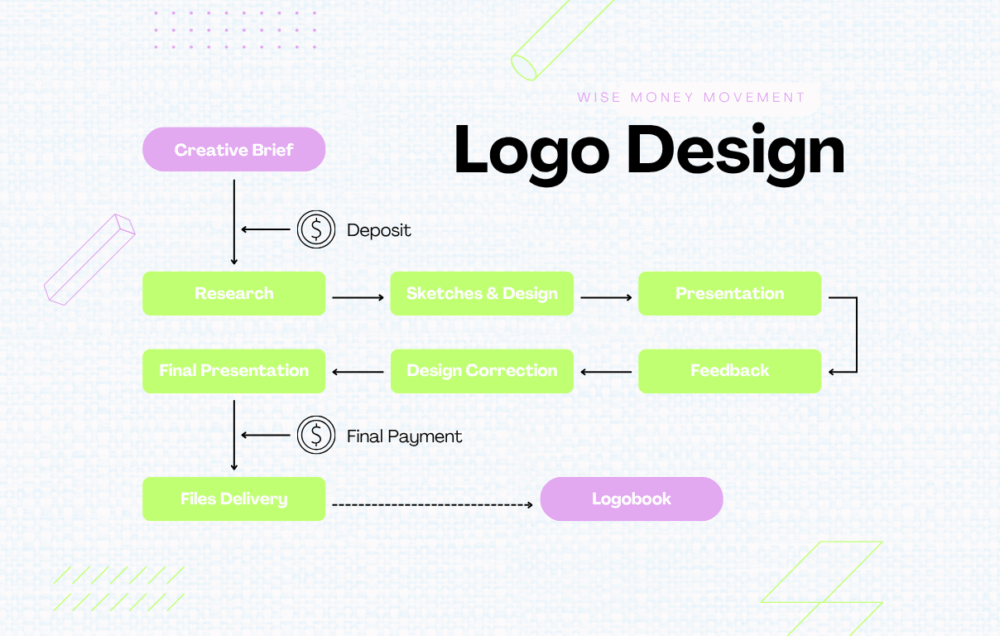 WISE MONEY MOVEMENT

Logo Design

Creative Brief

Deposit

Research

Sketches & Design

Presentation

Feedback

Design Correction

Final Presentation

Final Payment

Files Delivery

Logobook